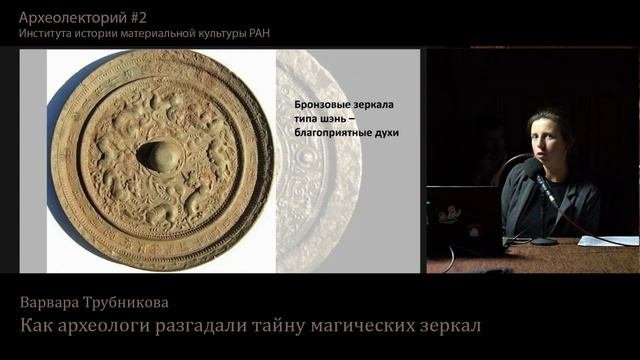 Археолекторий #2
Института истории материальной культуры РАН

Бронзовые зеркала типа шэнь – благоприятные духи

Варвара Трубникова
Как археологи разгадали тайну магических зеркал